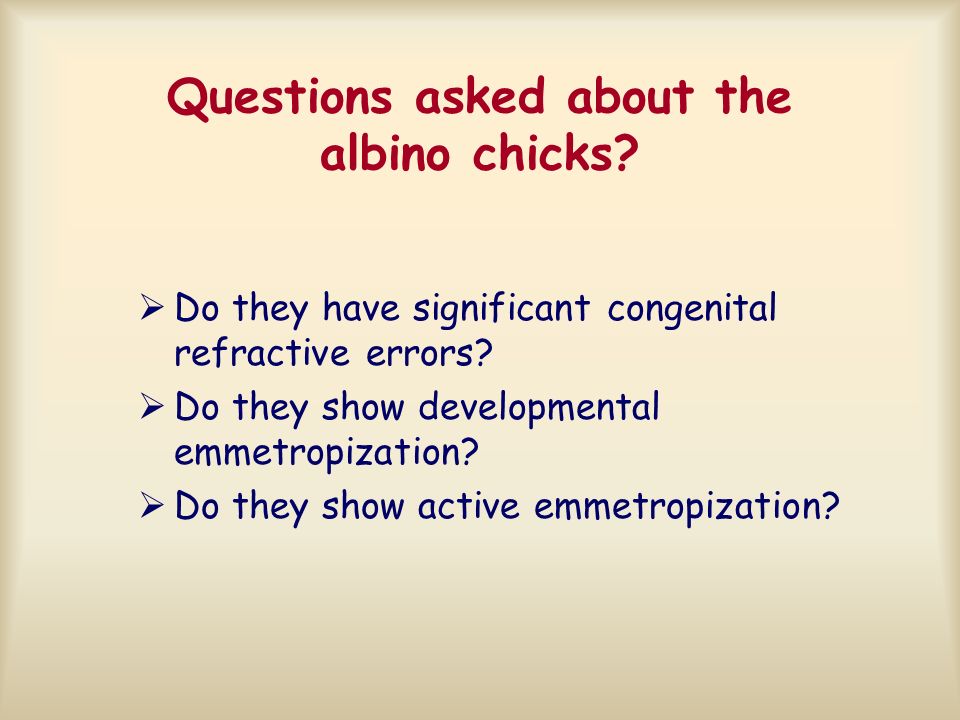 Questions asked about the albino chicks?

➢ Do they have significant congenital refractive errors?
➢ Do they show developmental emmetropization?
➢ Do they show active emmetropization?